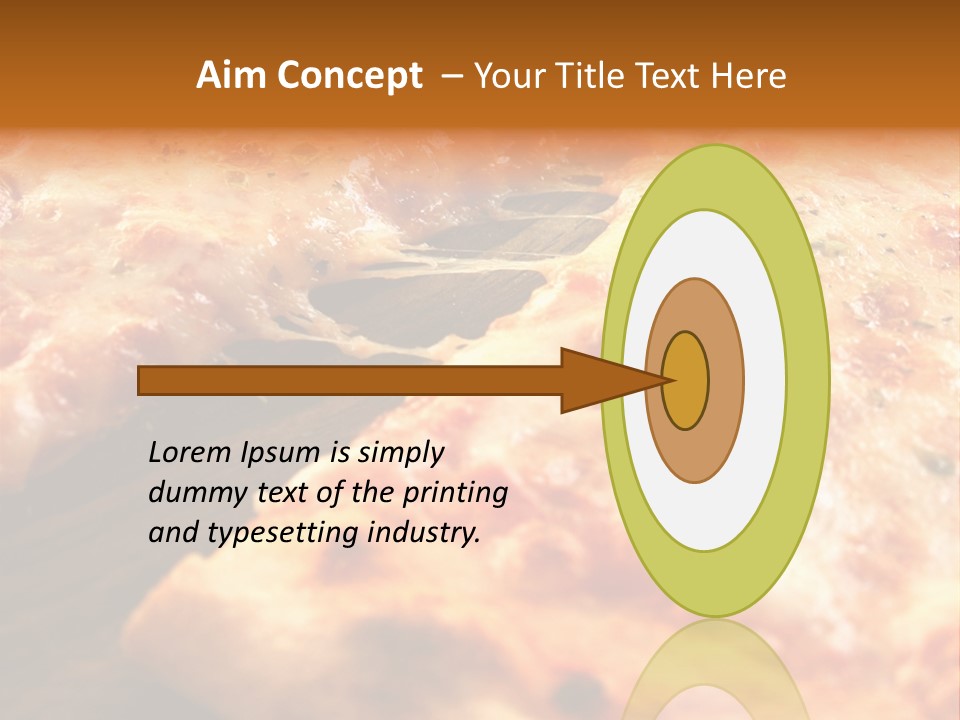 Aim Concept – Your Title Text Here

Lorem Ipsum is simply dummy text of the printing and typesetting industry.